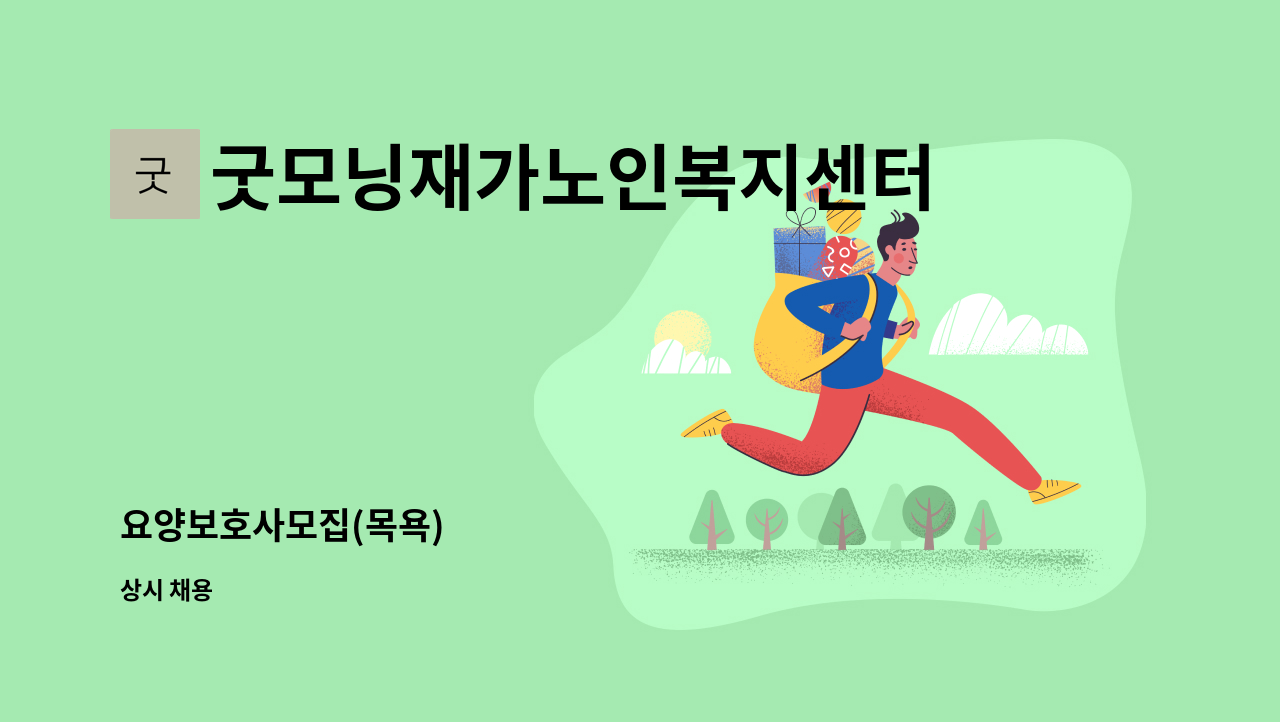 굿

굿모닝재가노인복지센터

요양보호사모집(목욕)

상시 채용